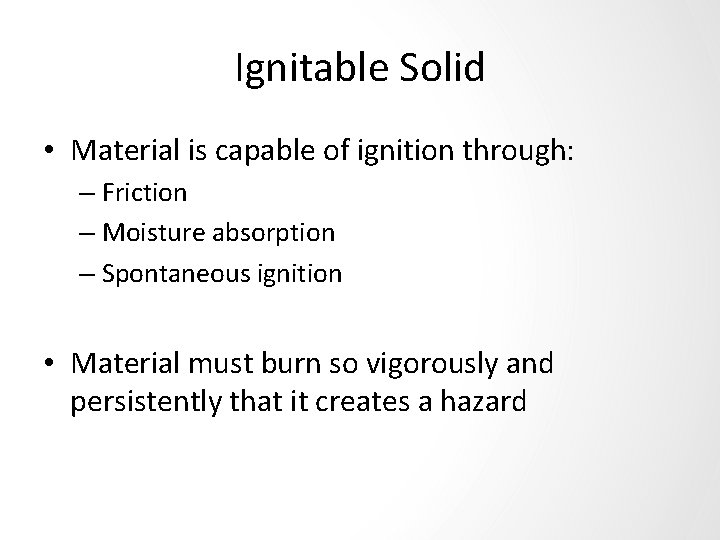 Ignitable Solid

• Material is capable of ignition through:
– Friction
– Moisture absorption
– Spontaneous ignition

• Material must burn so vigorously and persistently that it creates a hazard